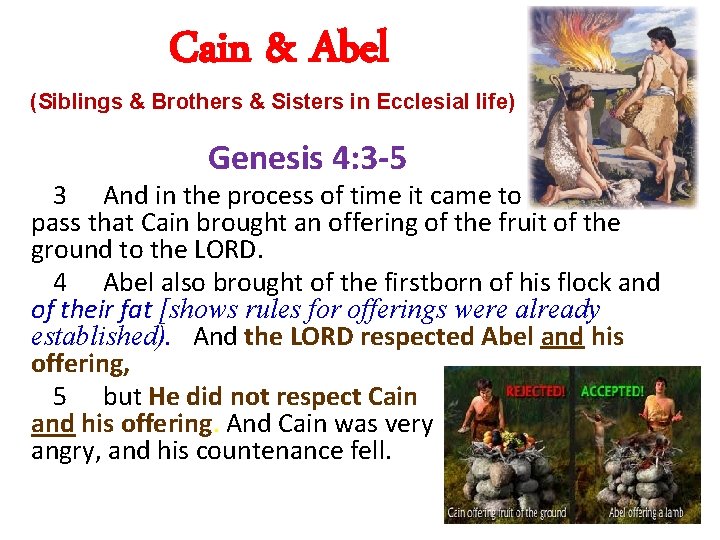 Cain & Abel

(Siblings & Brothers & Sisters in Ecclesial life)

Genesis 4:3-5

3 And in the process of time it came to pass that Cain brought an offering of the fruit of the ground to the LORD.

4 Abel also brought of the firstborn of his flock and of their fat [shows rules for offerings were already established). And the LORD respected Abel and his offering,

5 but He did not respect Cain and his offering. And Cain was very angry, and his countenance fell.

REJECTED!

ACCEPTED!

Cain offering fruit of the ground

Abel offering a lamb